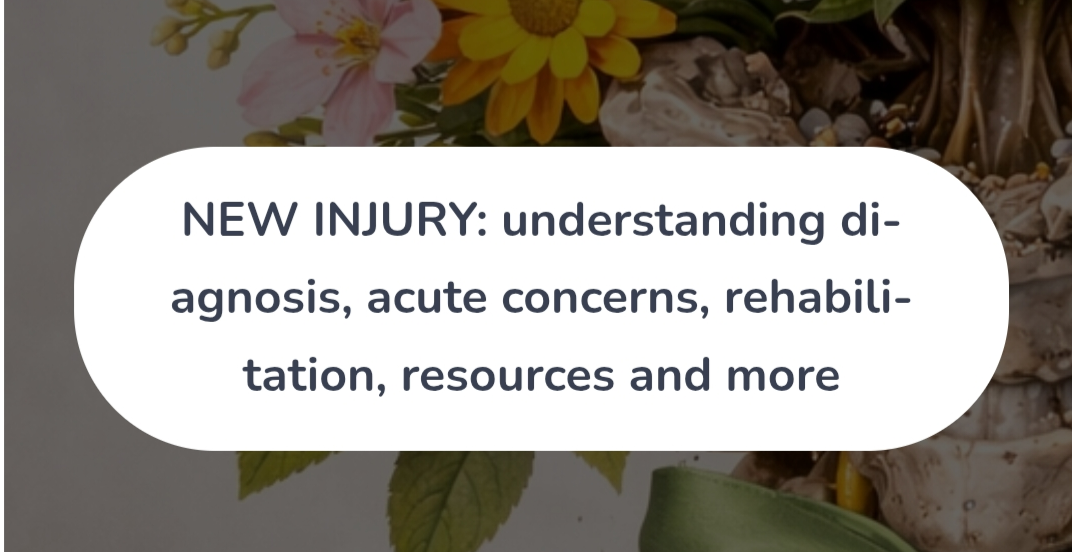 NEW INJURY: understanding diagnosis, acute concerns, rehabilitation, resources and more